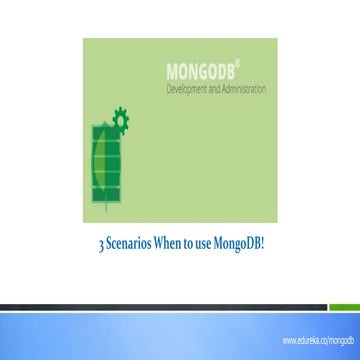 MONGODB®
Development and Administration

3 Scenarios When to use MongoDB!

www.edureka.co/mongodb